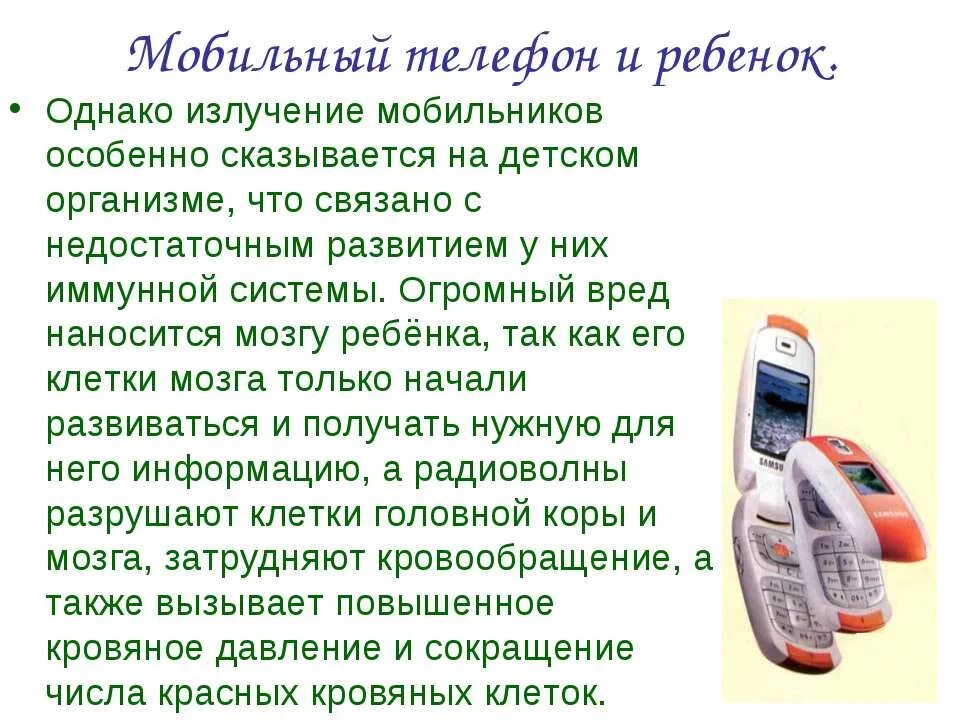 Мобильный телефон и ребенок.

• Однако излучение мобильников особенно сказывается на детском организме, что связано с недостаточным развитием у них иммунной системы. Огромный вред наносится мозгу ребёнка, так как его клетки мозга только начали развиваться и получать нужную для него информацию, а радиоволны разрушают клетки головной коры и мозга, затрудняют кровообращение, а также вызывает повышенное кровяное давление и сокращение числа красных кровяных клеток.

SAMSUNG

SAMSUNG